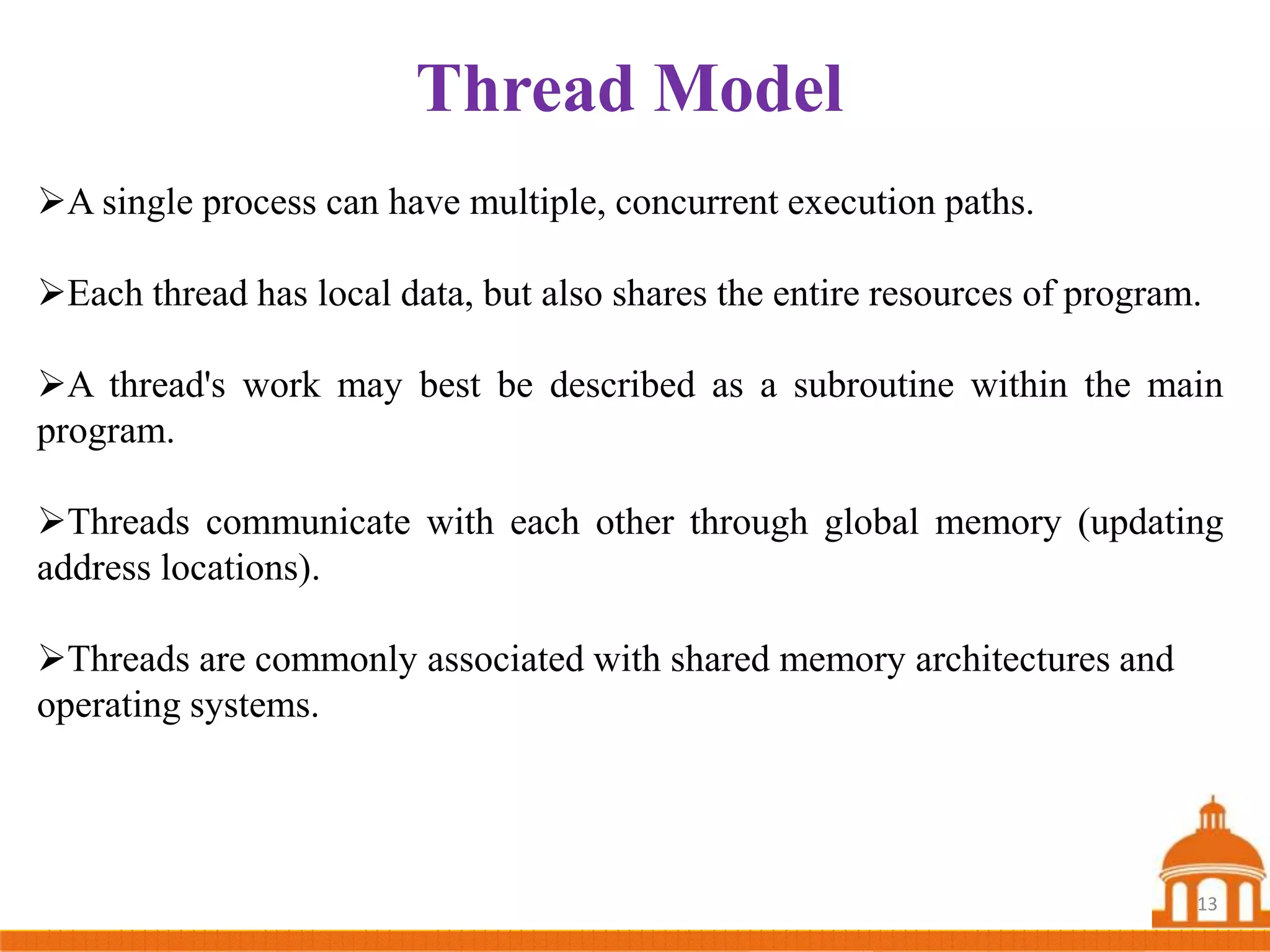 Thread Model

➢A single process can have multiple, concurrent execution paths.

➢Each thread has local data, but also shares the entire resources of program.

➢A thread's work may best be described as a subroutine within the main program.

➢Threads communicate with each other through global memory (updating address locations).

➢Threads are commonly associated with shared memory architectures and operating systems.

13